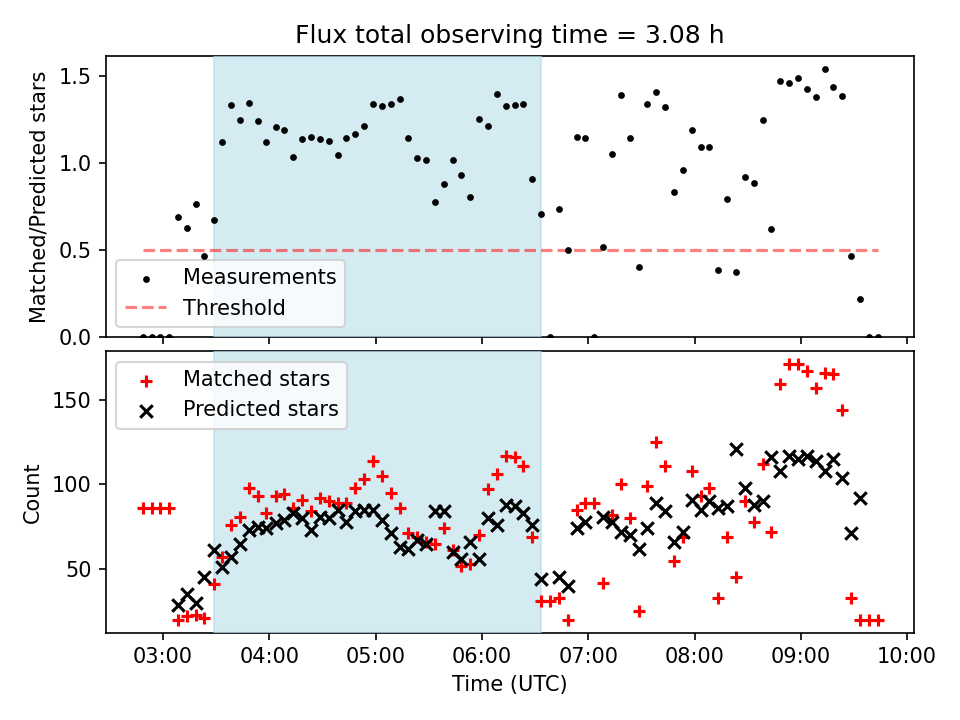 Flux total observing time = 3.08 h

Matched/Predicted stars

1.5
1.0
0.5
0.0

Measurements
Threshold

Matched stars
Predicted stars

Count

150
100
50

03:00 04:00 05:00 06:00 07:00 08:00 09:00 10:00
Time (UTC)